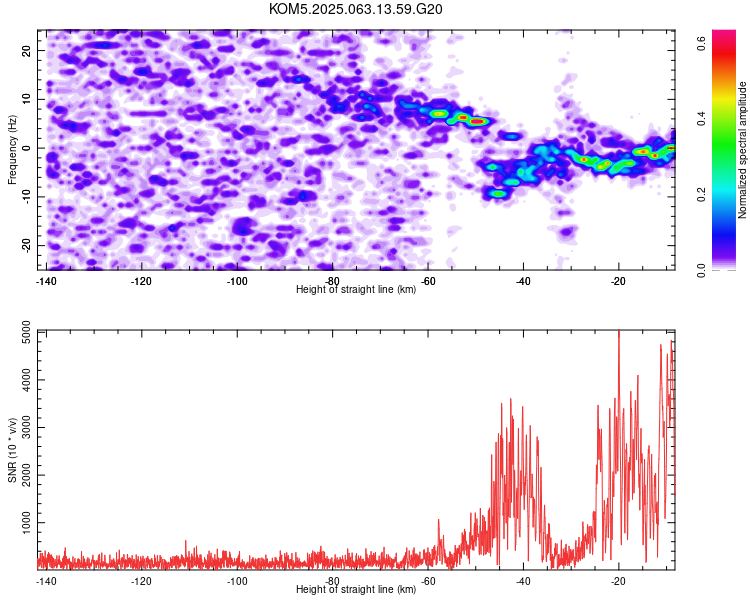 KOM5.2025.063.13.59.G20

Frequency (Hz)
20
10
0
-10
-20
-140 -120 -100 -80 -60 -40 -20
Height of straight line (km)

Normalized spectral amplitude
0.0
0.2
0.4
0.6

SNR (10 * v/v)
5000
4000
3000
2000
1000
-140 -120 -100 -80 -60 -40 -20
Height of straight line (km)